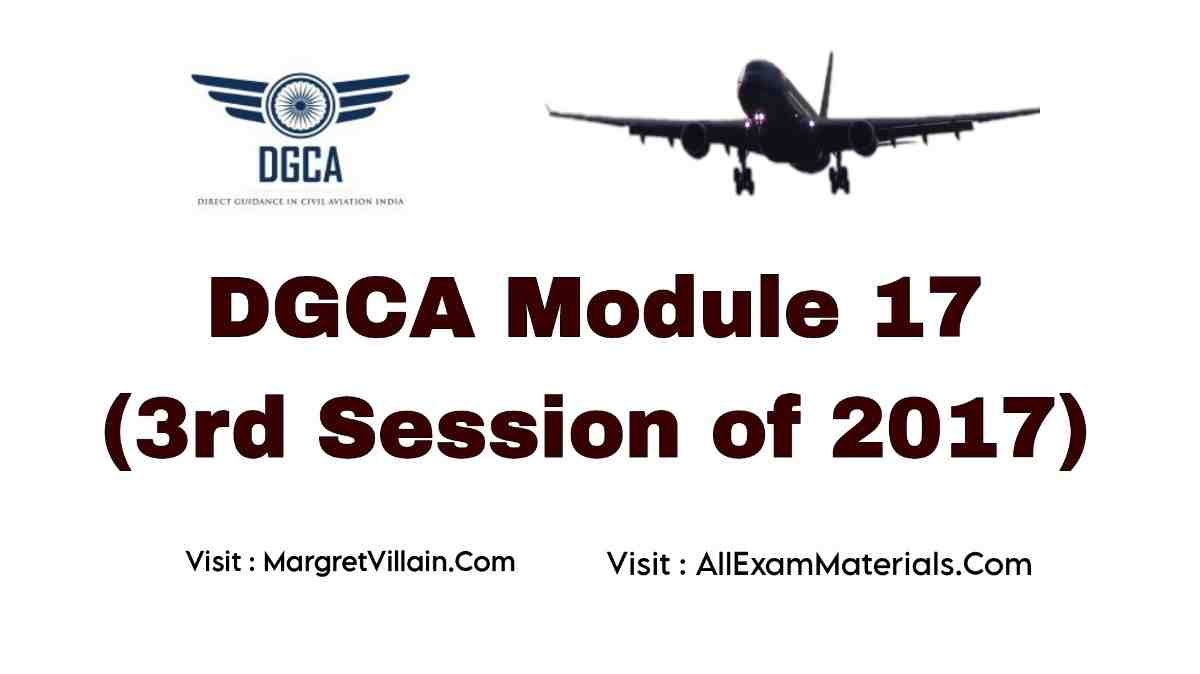 DGCA

DIRECT GUIDANCE IN CIVIL AVIATION INDIA

DGCA Module 17
(3rd Session of 2017)

Visit : MargretVillain.Com

Visit : AllExamMaterials.Com